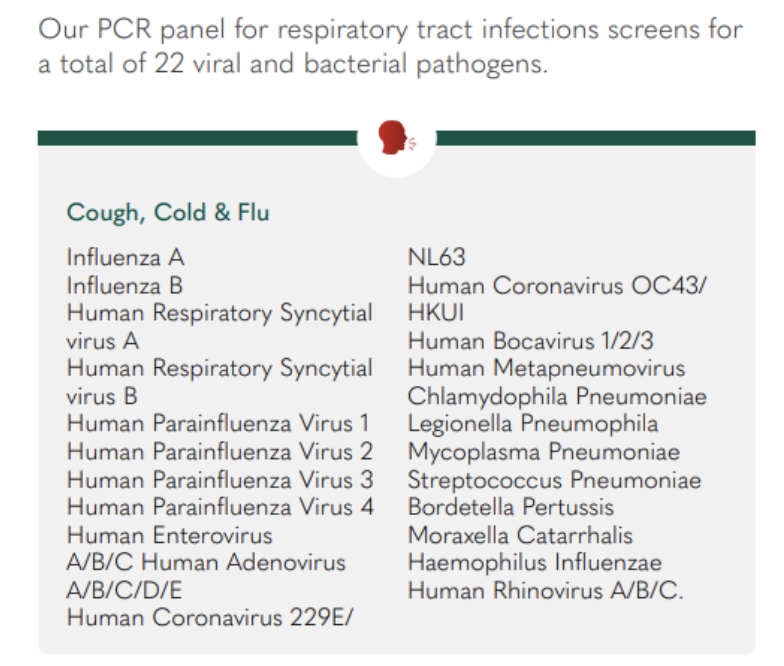 Our PCR panel for respiratory tract infections screens for a total of 22 viral and bacterial pathogens.

Cough, Cold & Flu

Influenza A
Influenza B
Human Respiratory Syncytial virus A
Human Respiratory Syncytial virus B
Human Parainfluenza Virus 1
Human Parainfluenza Virus 2
Human Parainfluenza Virus 3
Human Parainfluenza Virus 4
Human Enterovirus
A/B/C Human Adenovirus
A/B/C/D/E
Human Coronavirus 229E/

NL63
Human Coronavirus OC43/
HKUI
Human Bocavirus 1/2/3
Human Metapneumovirus
Chlamydophila Pneumoniae
Legionella Pneumophila
Mycoplasma Pneumoniae
Streptococcus Pneumoniae
Bordetella Pertussis
Moraxella Catarrhalis
Haemophilus Influenzae
Human Rhinovirus A/B/C.